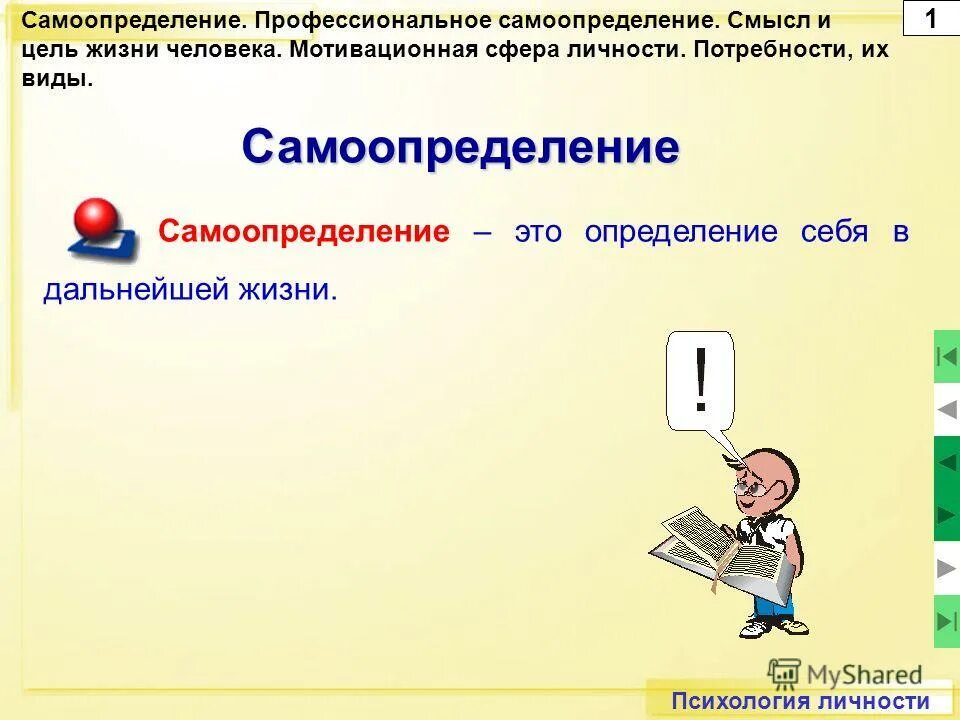 Самоопределение. Профессиональное самоопределение. Смысл и цель жизни человека. Мотивационная сфера личности. Потребности, их виды.

1

Самоопределение

Самоопределение – это определение себя в дальнейшей жизни.

!

MyShared

Психология личности